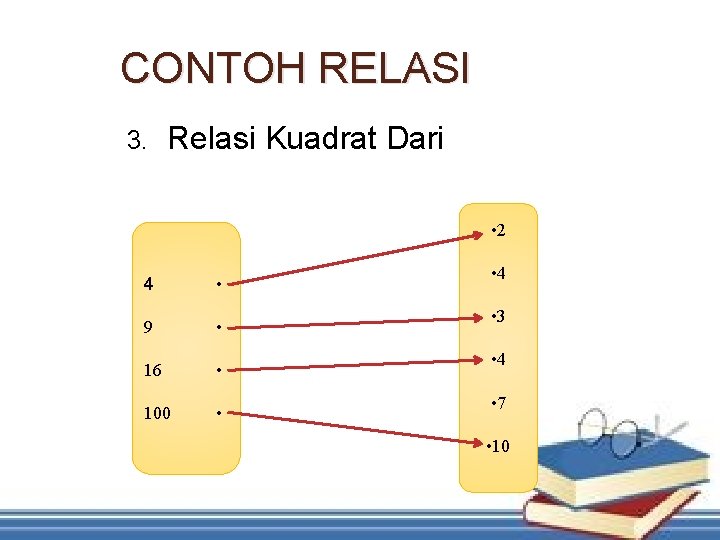 CONTOH RELASI

3. Relasi Kuadrat Dari

4 •
9 •
16 •
100 •

•2
•4
•3
•4
•7
•10